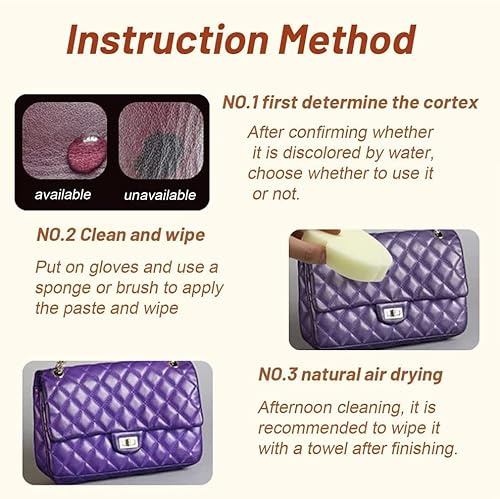 Instruction Method

available

unavailable

NO.1 first determine the cortex

After confirming whether it is discolored by water, choose whether to use it or not.

NO.2 Clean and wipe

Put on gloves and use a sponge or brush to apply the paste and wipe

NO.3 natural air drying

Afternoon cleaning, it is recommended to wipe it with a towel after finishing.